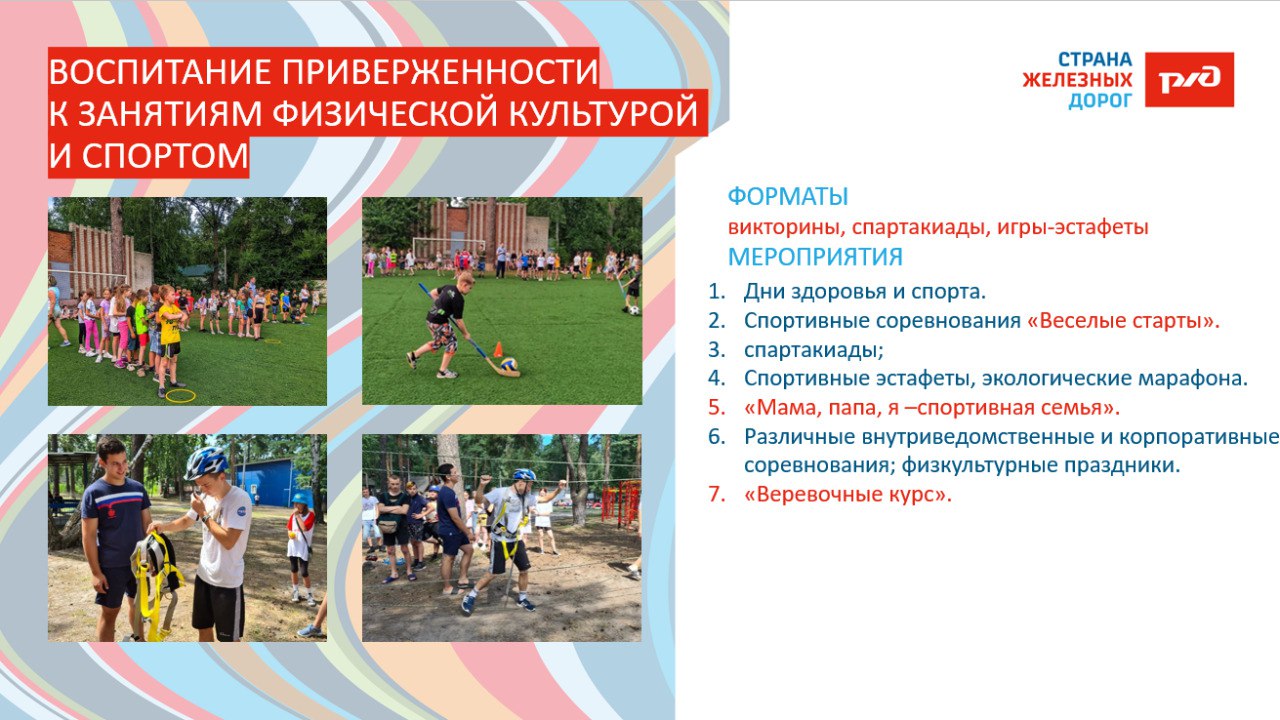 ВОСПИТАНИЕ ПРИВЕРЖЕННОСТИ К ЗАНЯТИЯМ ФИЗИЧЕСКОЙ КУЛЬТУРОЙ И СПОРТОМ

СТРАНА ЖЕЛЕЗНЫХ ДОРОГ

РЖД

ФОРМАТЫ
викторины, спартакиады, игры-эстафеты
МЕРОПРИЯТИЯ

1. Дни здоровья и спорта.
2. Спортивные соревнования «Веселые старты».
3. спартакиады;
4. Спортивные эстафеты, экологические марафона.
5. «Мама, папа, я –спортивная семья».
6. Различные внутриведомственные и корпоративные соревнования; физкультурные праздники.
7. «Веревочные курс».